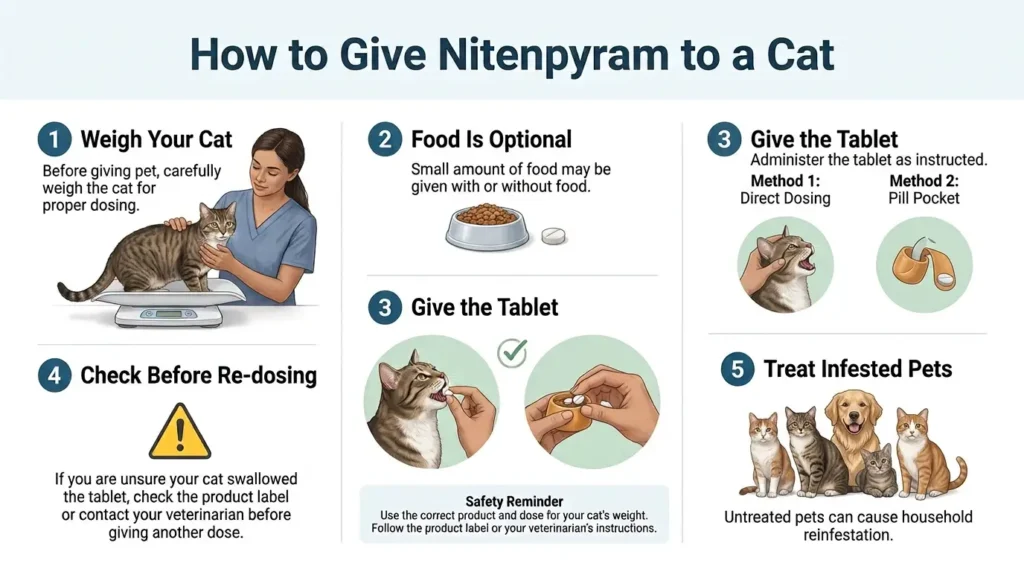 How to Give Nitenpyram to a Cat

1 Weigh Your Cat

Before giving pet, carefully weigh the cat for proper dosing.

4 Check Before Re-dosing

If you are unsure your cat swallowed the tablet, check the product label or contact your veterinarian before giving another dose.

2 Food Is Optional

Small amount of food may be given with or without food.

3 Give the Tablet

Safety Reminder
Use the correct product and dose for your cat's weight. Follow the product label or your veterinarian's instructions.

3 Give the Tablet

Administer the tablet as instructed.

Method 1: Direct Dosing

Method 2: Pill Pocket

5 Treat Infested Pets

Untreated pets can cause household reinfestation.